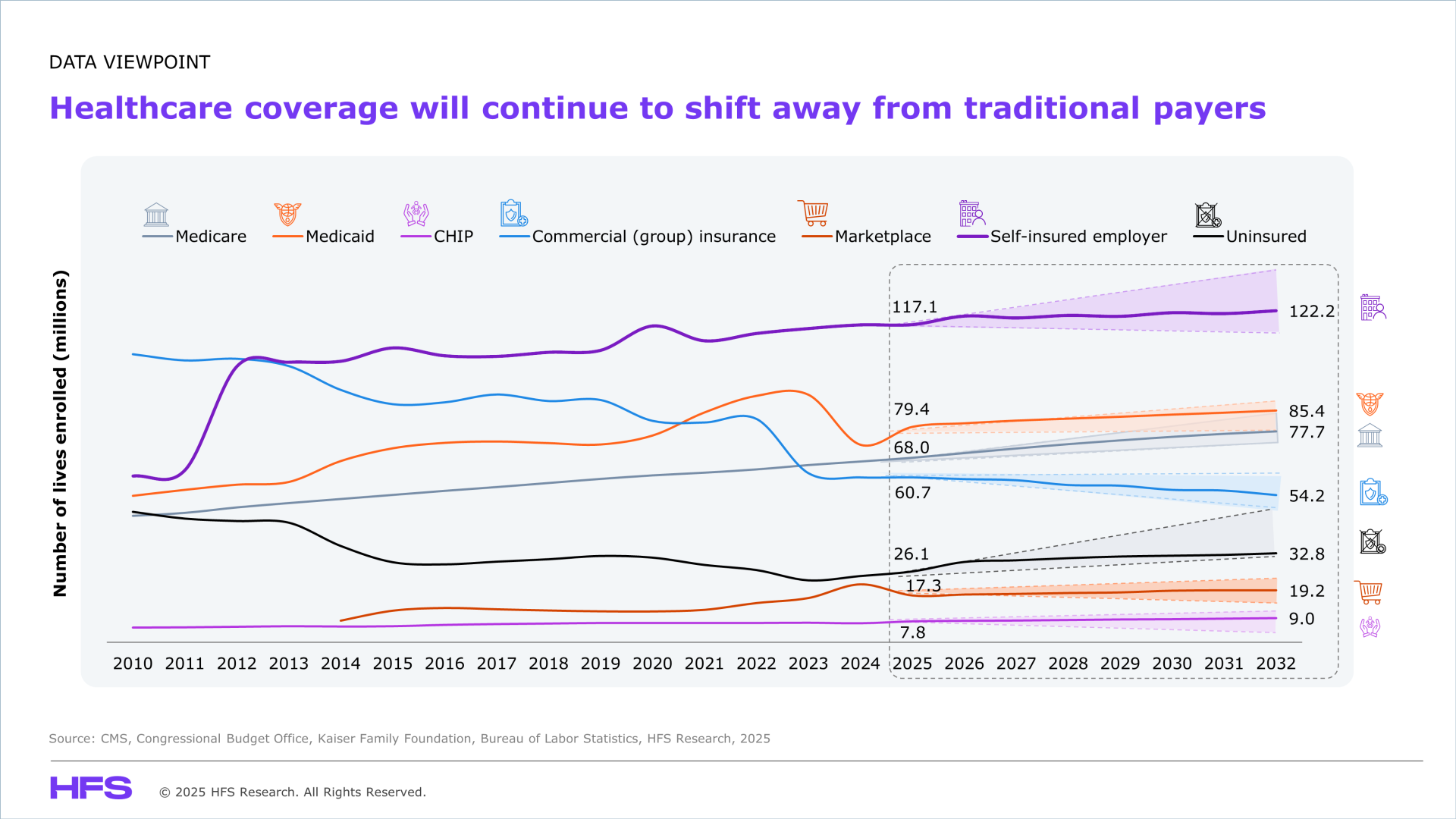 DATA VIEWPOINT

Healthcare coverage will continue to shift away from traditional payers

Medicare
Medicaid
CHIP
Commercial (group) insurance
Marketplace
Self-insured employer
Uninsured

Number of lives enrolled (millions)

117.1
122.2
79.4
85.4
68.0
77.7
60.7
54.2
26.1
32.8
17.3
19.2
7.8
9.0

2010 2011 2012 2013 2014 2015 2016 2017 2018 2019 2020 2021 2022 2023 2024 2025 2026 2027 2028 2029 2030 2031 2032

Source: CMS, Congressional Budget Office, Kaiser Family Foundation, Bureau of Labor Statistics, HFS Research, 2025

HFS © 2025 HFS Research. All Rights Reserved.